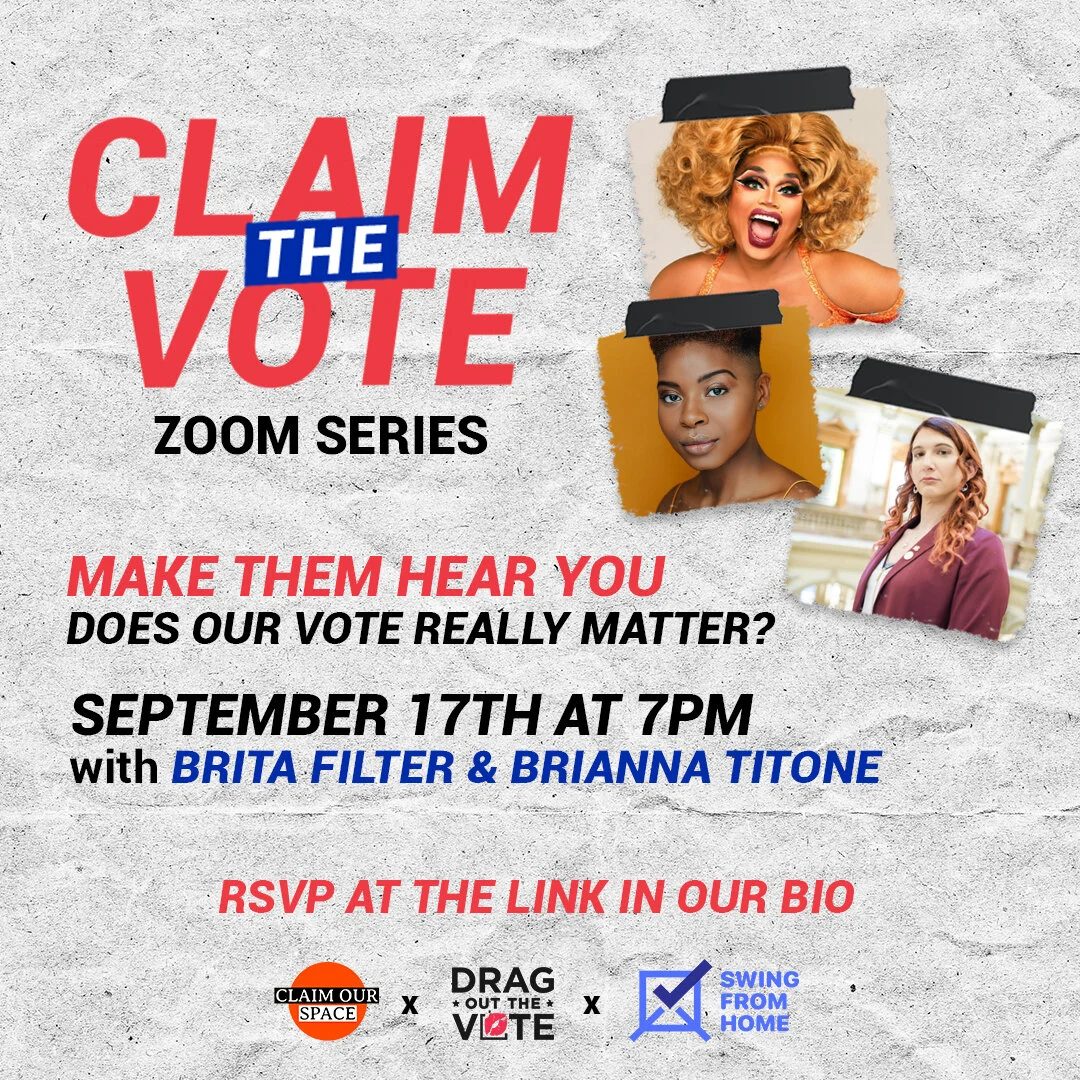 CLAIM THE VOTE
ZOOM SERIES

MAKE THEM HEAR YOU
DOES OUR VOTE REALLY MATTER?

SEPTEMBER 17TH AT 7PM
with BRITA FILTER & BRIANNA TITONE

RSVP AT THE LINK IN OUR BIO

CLAIM OUR SPACE x DRAG OUT THE VOTE x SWING FROM HOME